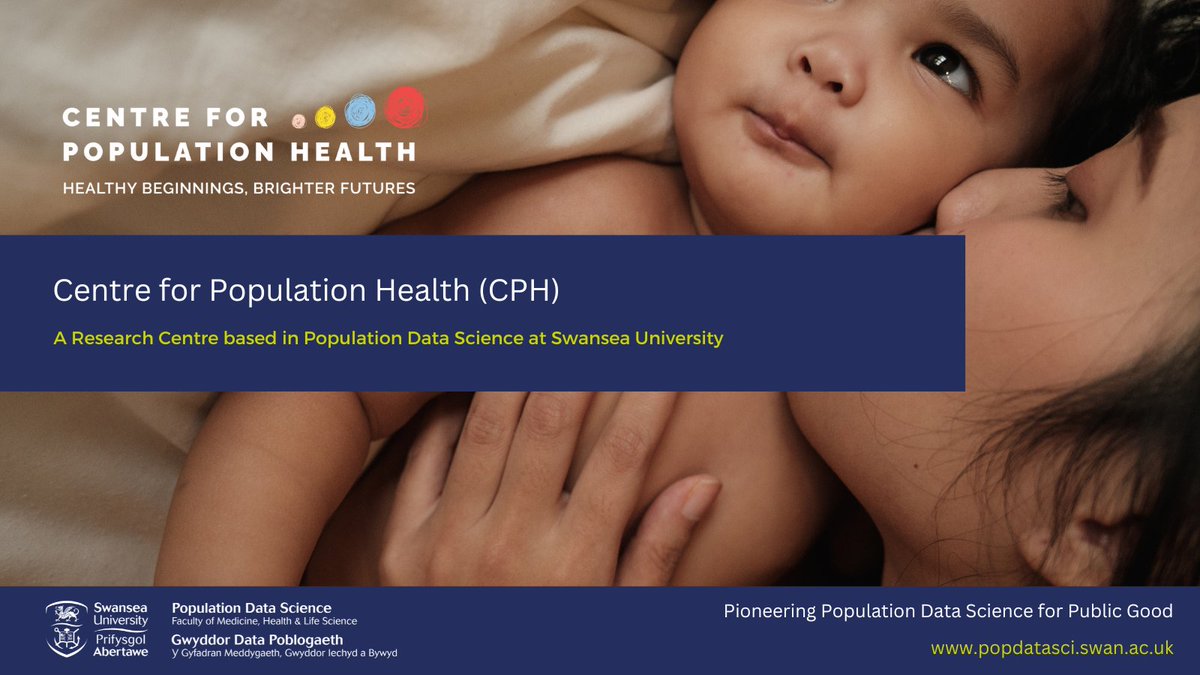 CENTRE FOR POPULATION HEALTH

HEALTHY BEGINNINGS, BRIGHTER FUTURES

Centre for Population Health (CPH)

A Research Centre based in Population Data Science at Swansea University

Swansea University
Prifysgol Abertawe

Population Data Science
Faculty of Medicine, Health & Life Science

Gwyddor Data Poblogaeth
Y Gyfadran Meddygaeth, Gwyddor Iechyd a Bywyd

Pioneering Population Data Science for Public Good

www.popdatasci.swan.ac.uk